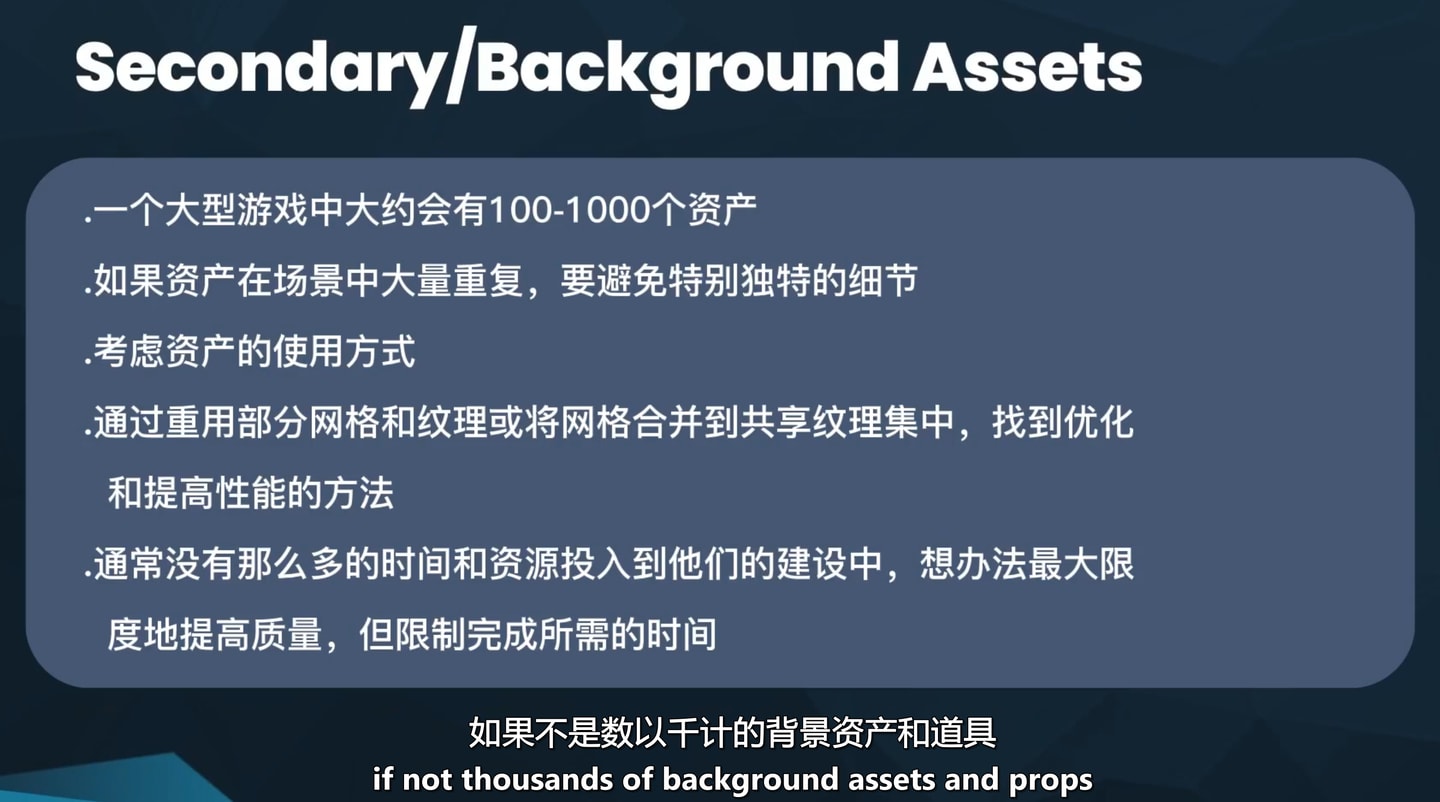 Secondary/Background Assets

.一个大型游戏中大约会有100-1000个资产

.如果资产在场景中大量重复，要避免特别独特的细节

.考虑资产的使用方式

.通过重用部分网格和纹理或将网格合并到共享纹理集中，找到优化和提高性能的方法

.通常没有那么多的时间和资源投入到他们的建设中，想办法最大限度地提高质量，但限制完成所需的时间

如果不是数以千计的背景资产和道具
if not thousands of background assets and props